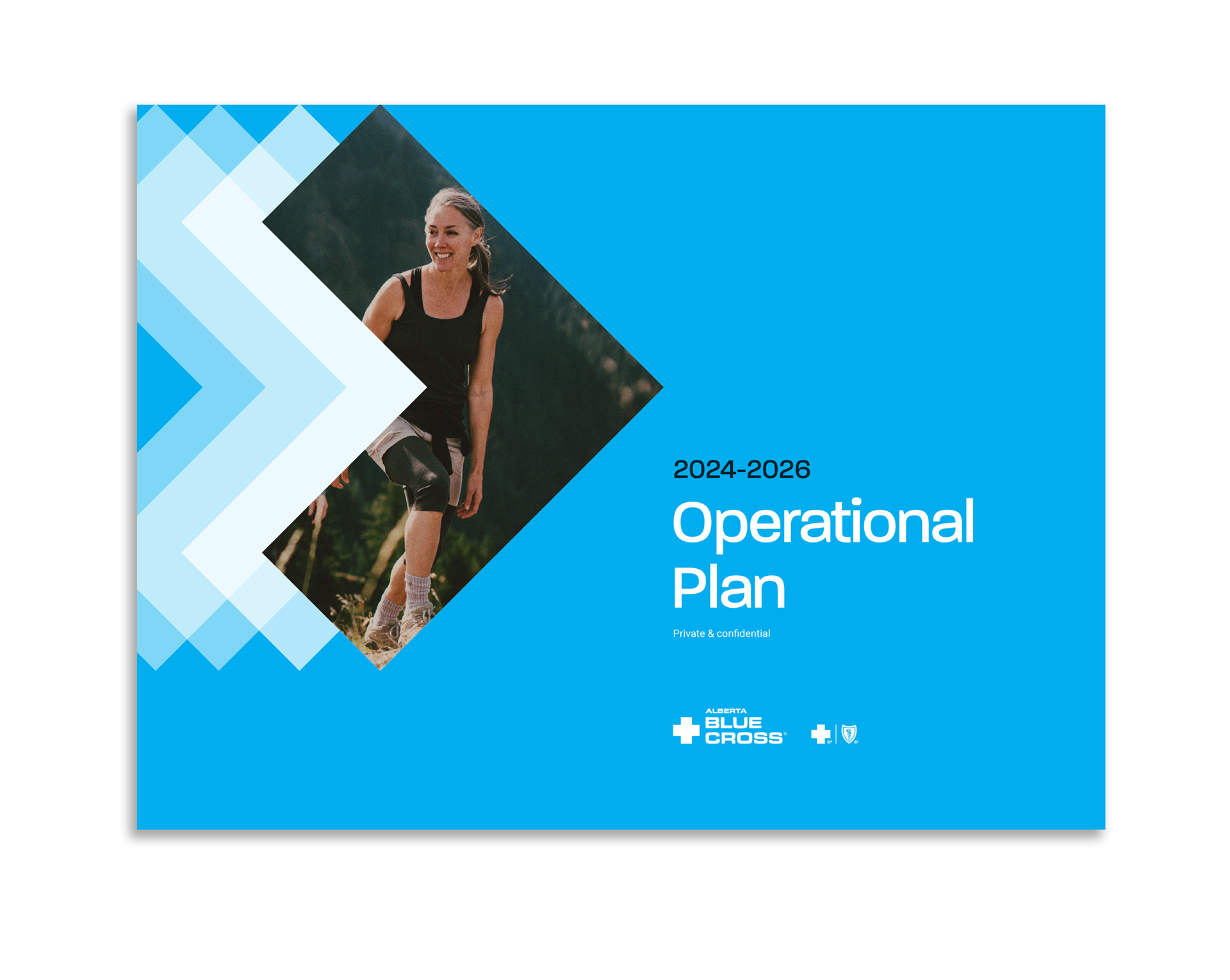 2024-2026

Operational Plan

Private & confidential

ALBERTA BLUE CROSS®